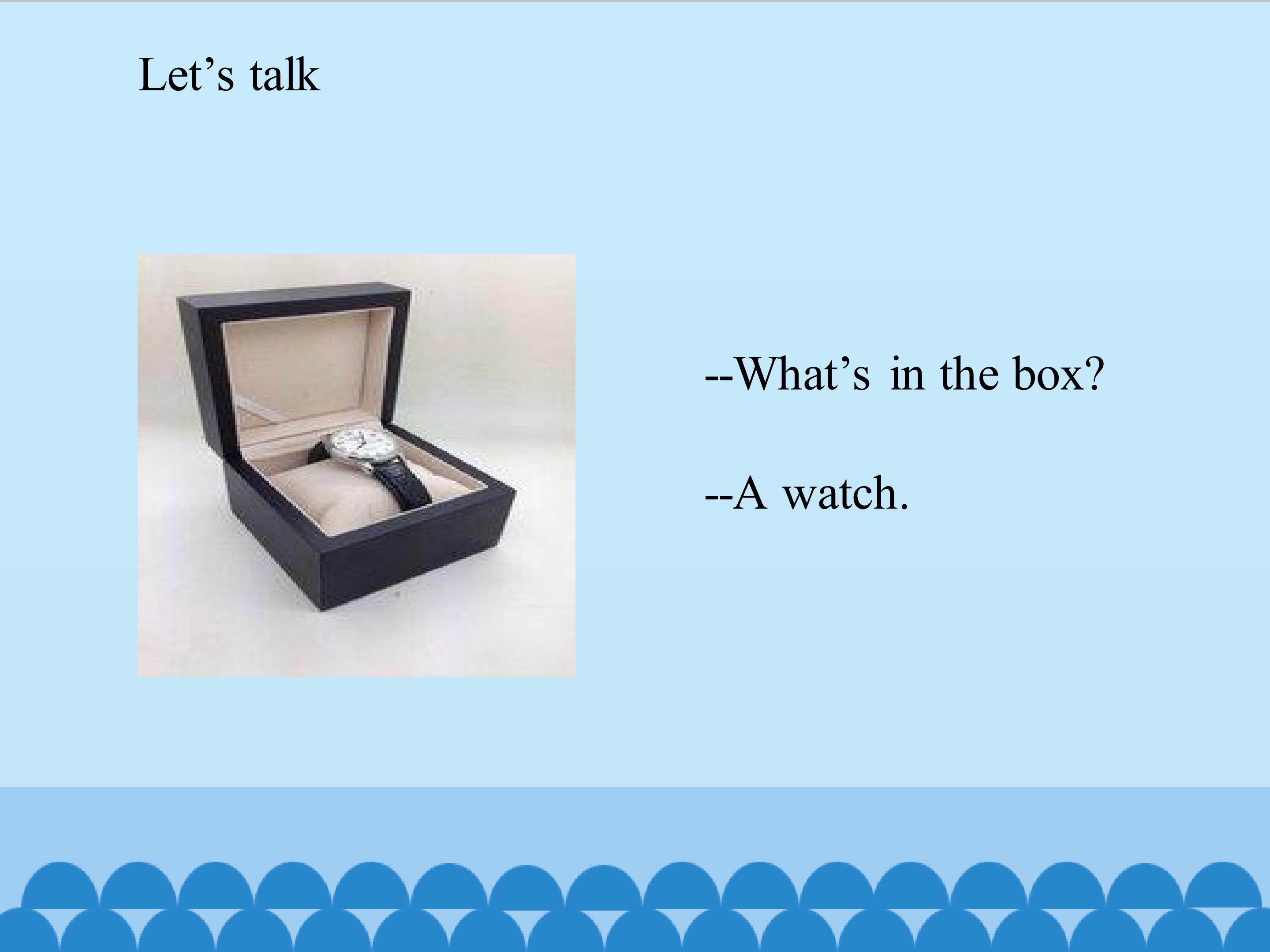 Let’s talk

--What’s in the box?

--A watch.